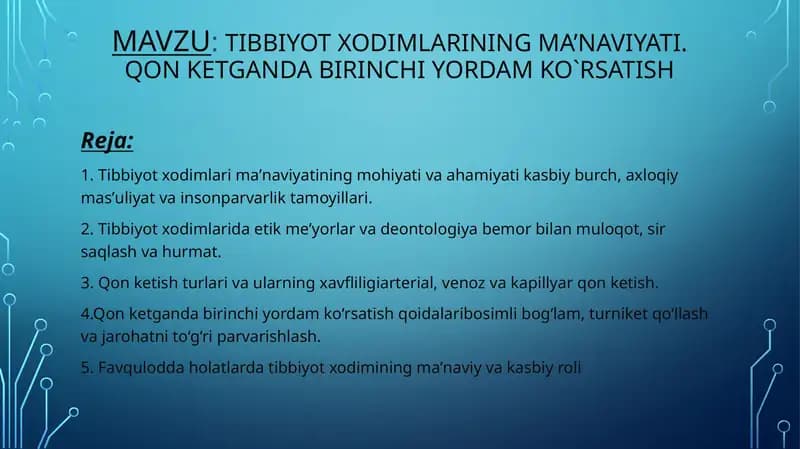 MAVZU: TIBBIYOT XODIMLARINING MA’NAVIYATI. QON KETGANDA BIRINCHI YORDAM KO`RSATISH

Reja:

1. Tibbiyot xodimlari ma’naviyatining mohiyati va ahamiyati kasbiy burch, axloqiy mas’uliyat va insonparvarlik tamoyillari.

2. Tibbiyot xodimlarida etik me’yorlar va deontologiya bemor bilan muloqot, sir saqlash va hurmat.

3. Qon ketish turlari va ularning xavfliligiarterial, venoz va kapillyar qon ketish.

4.Qon ketganda birinchi yordam ko‘rsatish qoidalaribosimli bog‘lam, turniket qo‘llash va jarohatni to‘g‘ri parvarishlash.

5. Favqulodda holatlarda tibbiyot xodimining ma’naviy va kasbiy roli